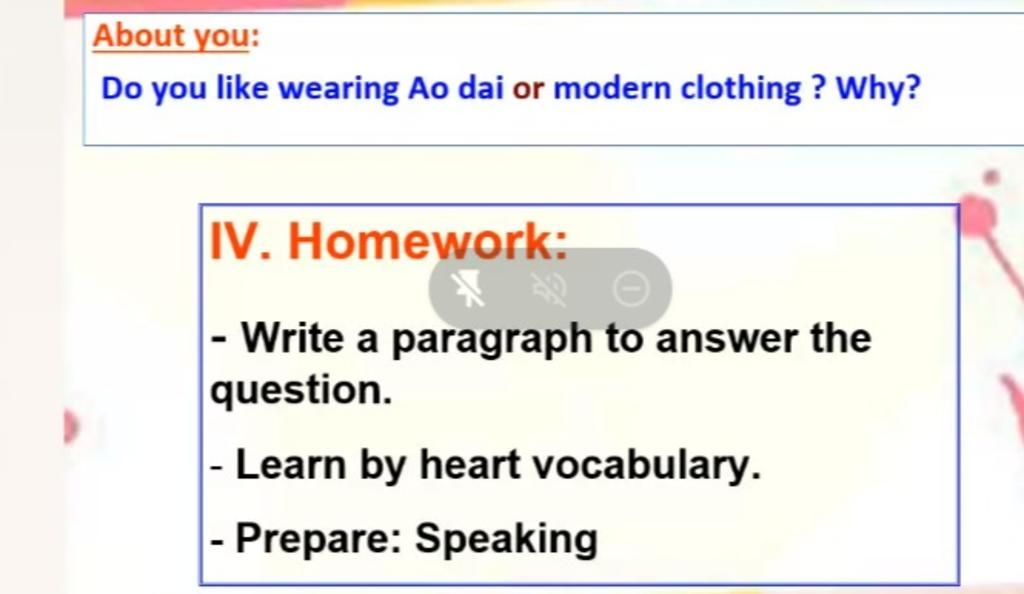 About you:

Do you like wearing Ao dai or modern clothing ? Why?

IV. Homework:

- Write a paragraph to answer the question.

- Learn by heart vocabulary.

- Prepare: Speaking